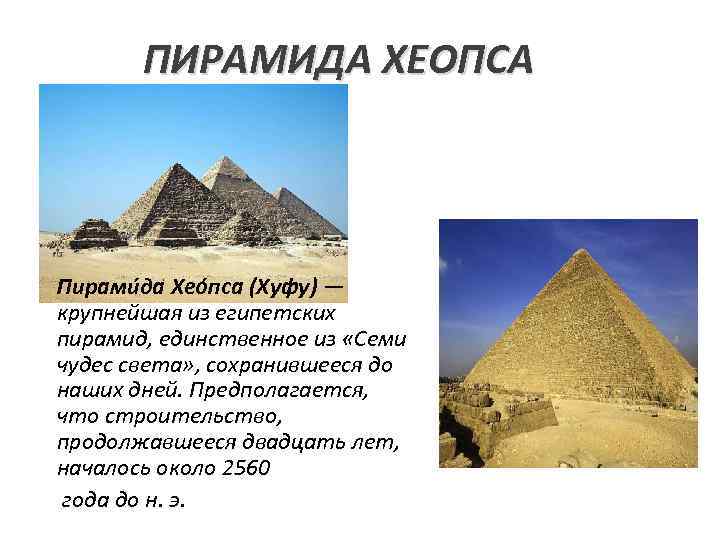 ПИРАМИДА ХЕОПСА

Пирами́да Хео́пса (Хуфу) — крупнейшая из египетских пирамид, единственное из «Семи чудес света», сохранившееся до наших дней. Предполагается, что строительство, продолжавшееся двадцать лет, началось около 2560

года до н. э.